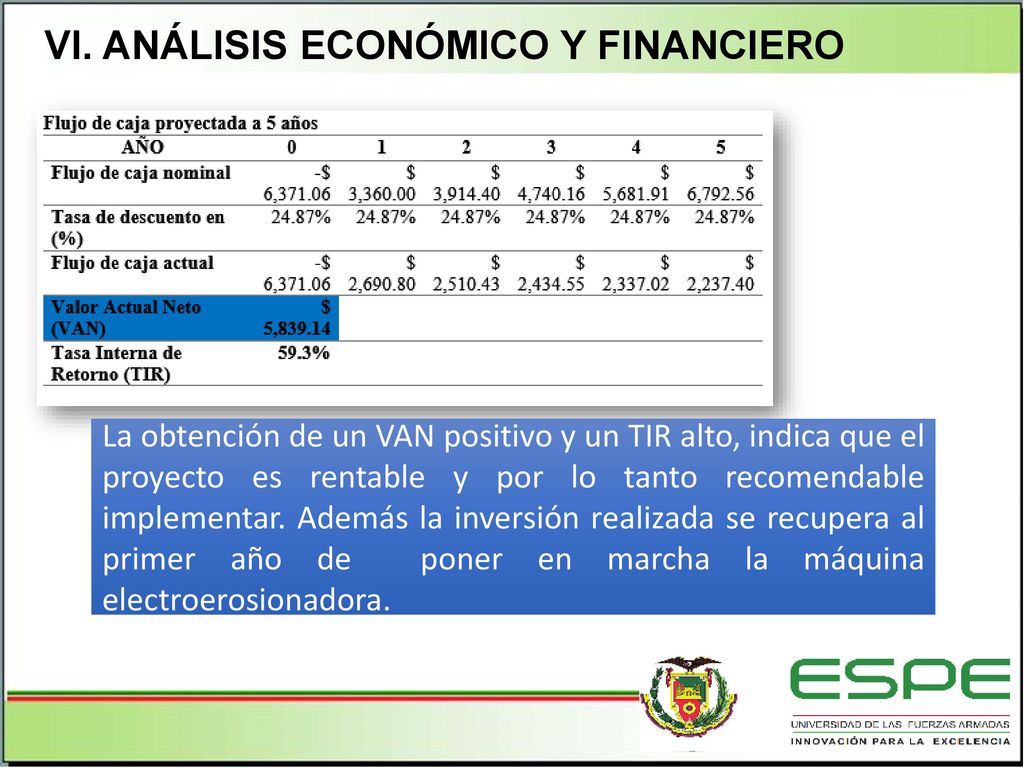 VI. ANÁLISIS ECONÓMICO Y FINANCIERO

Flujo de caja proyectada a 5 años

| AÑO | 0 | 1 | 2 | 3 | 4 | 5 |
|---|---|---|---|---|---|---|
| Flujo de caja nominal | -$ 6,371.06 | $ 3,360.00 | $ 3,914.40 | $ 4,740.16 | $ 5,681.91 | $ 6,792.56 |
| Tasa de descuento en (%) | 24.87% | 24.87% | 24.87% | 24.87% | 24.87% | 24.87% |
| Flujo de caja actual | -$ 6,371.06 | $ 2,690.80 | $ 2,510.43 | $ 2,434.55 | $ 2,337.02 | $ 2,237.40 |
| Valor Actual Neto (VAN) | $ 5,839.14 | | | | | |
| Tasa Interna de Retorno (TIR) | 59.3% | | | | | |

La obtención de un VAN positivo y un TIR alto, indica que el proyecto es rentable y por lo tanto recomendable implementar. Además la inversión realizada se recupera al primer año de poner en marcha la máquina electroerosionadora.

ESPE
UNIVERSIDAD DE LAS FUERZAS ARMADAS
INNOVACIÓN PARA LA EXCELENCIA